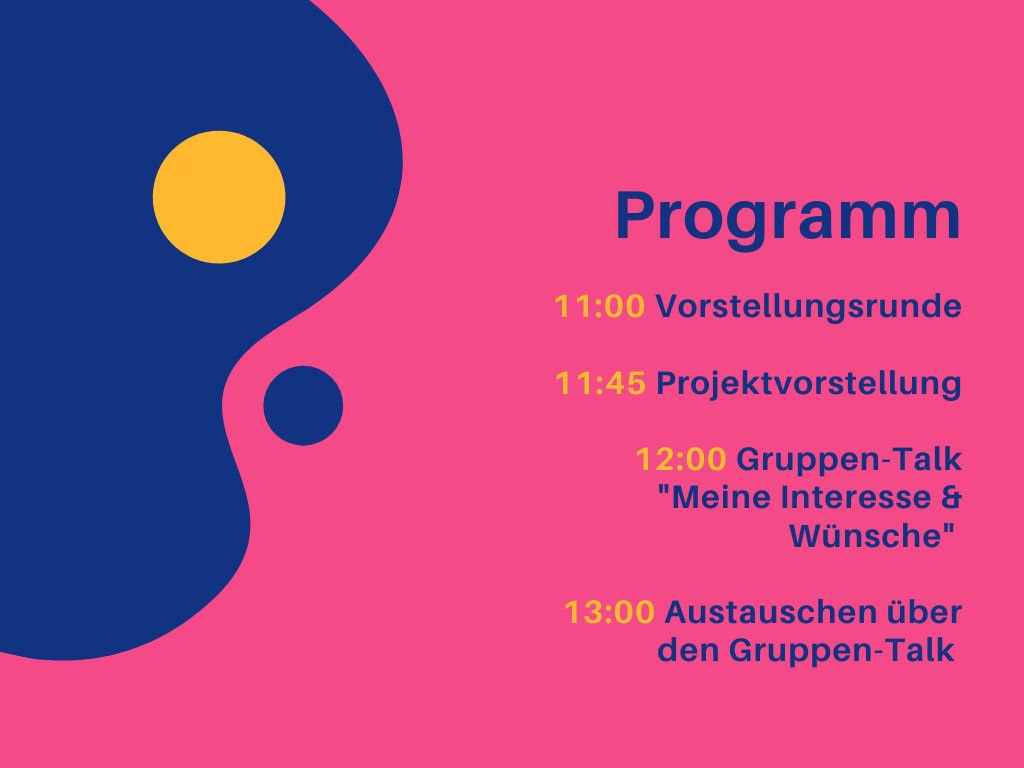 Programm

11:00 Vorstellungsrunde

11:45 Projektvorstellung

12:00 Gruppen-Talk "Meine Interesse & Wünsche"

13:00 Austauschen über den Gruppen-Talk